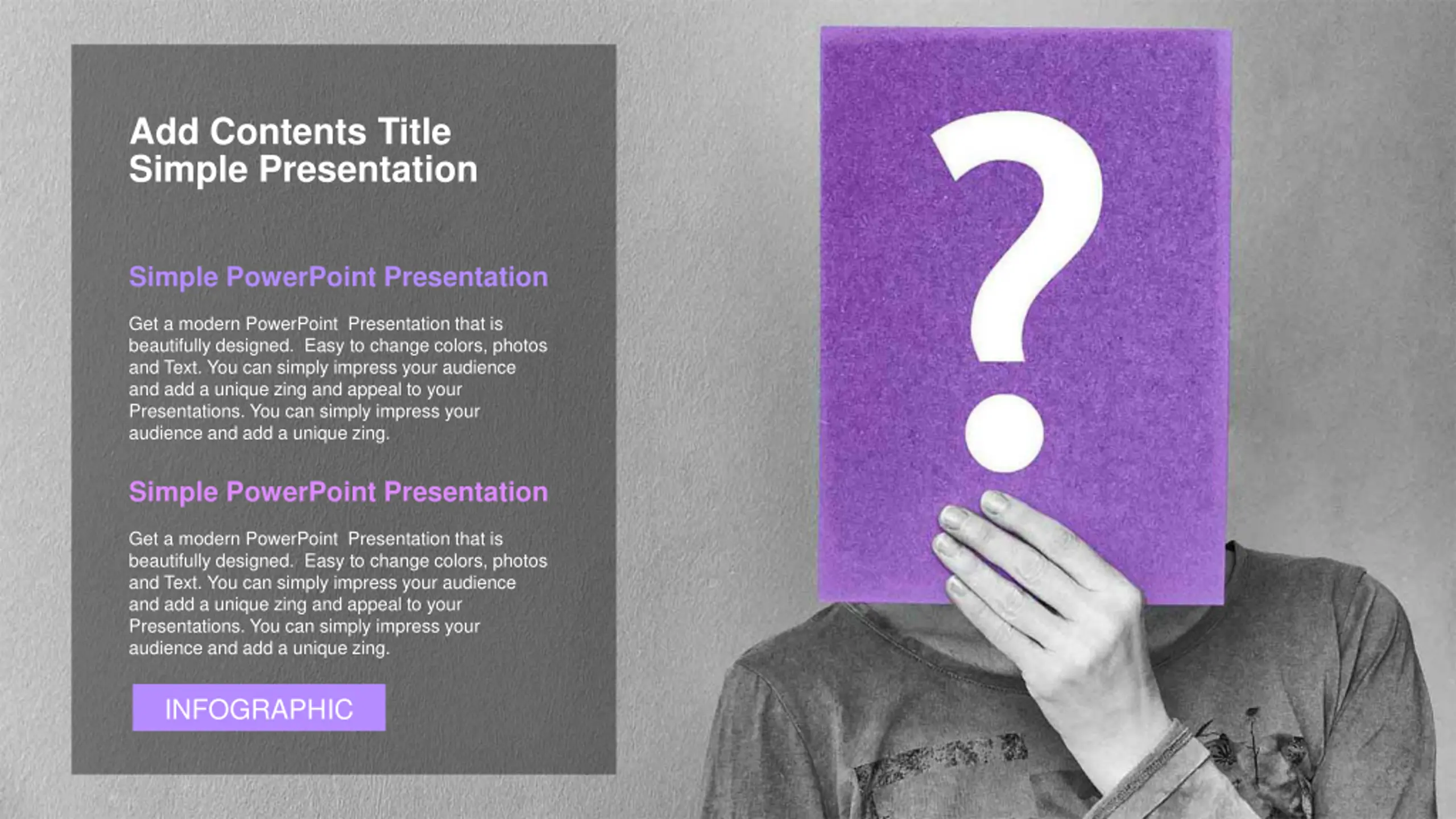 Add Contents Title
Simple Presentation

Simple PowerPoint Presentation

Get a modern PowerPoint Presentation that is beautifully designed. Easy to change colors, photos and Text. You can simply impress your audience and add a unique zing and appeal to your Presentations. You can simply impress your audience and add a unique zing.

Simple PowerPoint Presentation

Get a modern PowerPoint Presentation that is beautifully designed. Easy to change colors, photos and Text. You can simply impress your audience and add a unique zing and appeal to your Presentations. You can simply impress your audience and add a unique zing.

INFOGRAPHIC

?